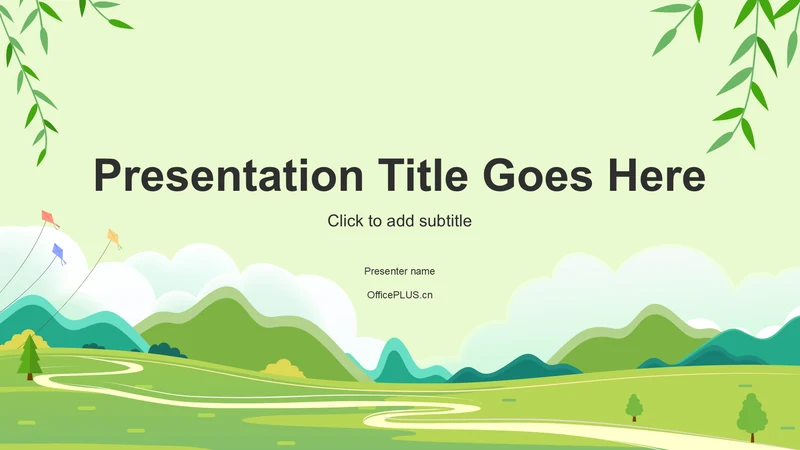 Presentation Title Goes Here

Click to add subtitle

Presenter name

OfficePLUS.cn